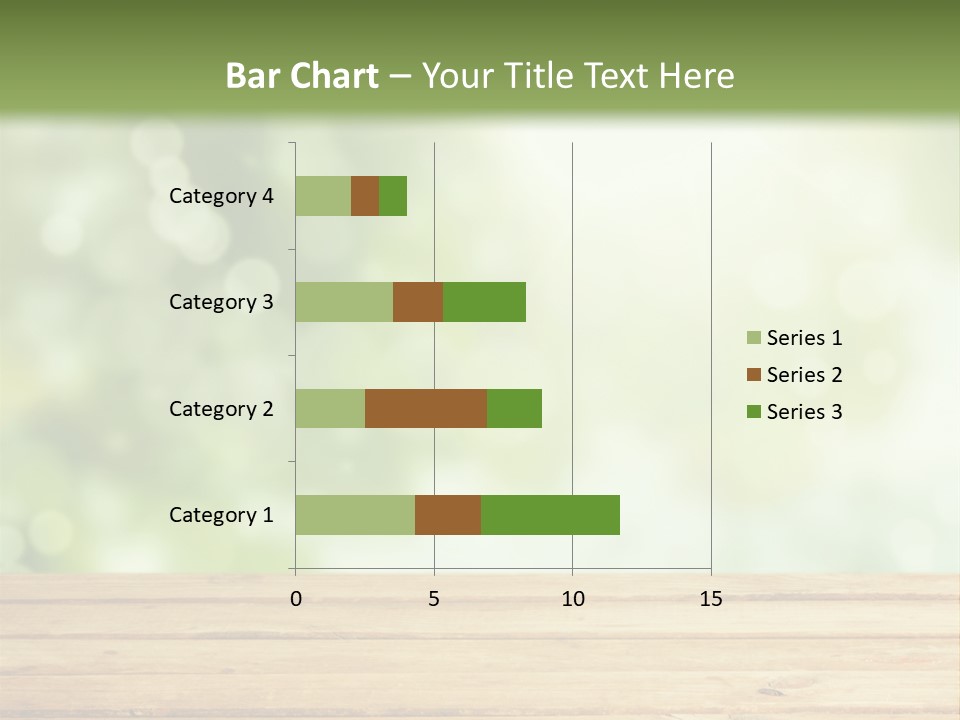 Bar Chart – Your Title Text Here

Category 4
Category 3
Category 2
Category 1

0
5
10
15

Series 1
Series 2
Series 3